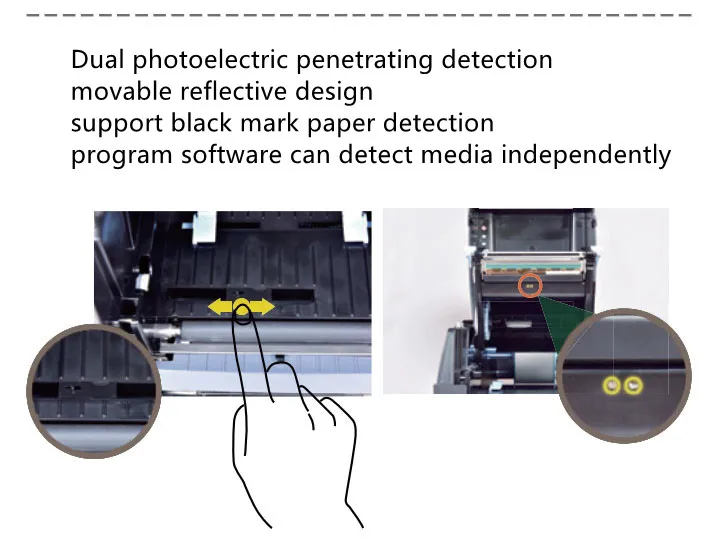 Dual photoelectric penetrating detection
movable reflective design
support black mark paper detection
program software can detect media independently